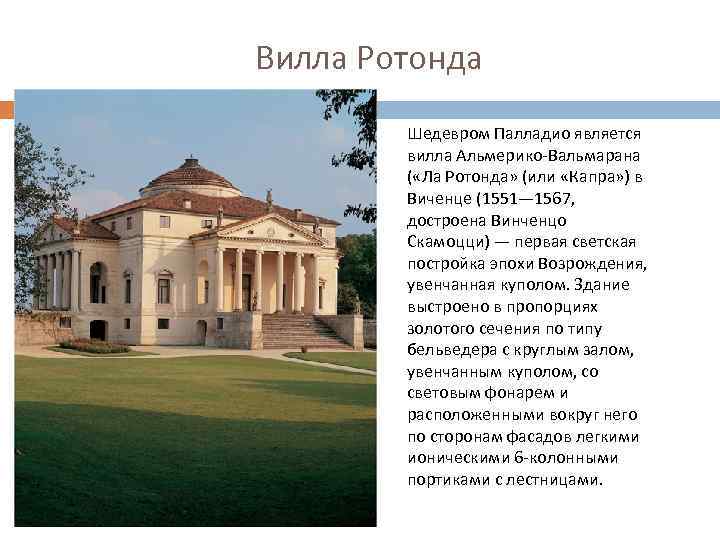 Вилла Ротонда

Шедевром Палладио является вилла Альмерико-Вальмарана («Ла Ротонда» (или «Капра») в Виченце (1551—1567, достроена Винченцо Скамоцци) — первая светская постройка эпохи Возрождения, увенчанная куполом. Здание выстроено в пропорциях золотого сечения по типу бельведера с круглым залом, увенчанным куполом, со световым фонарем и расположенными вокруг него по сторонам фасадов легкими ионическими 6-колонными портиками с лестницами.